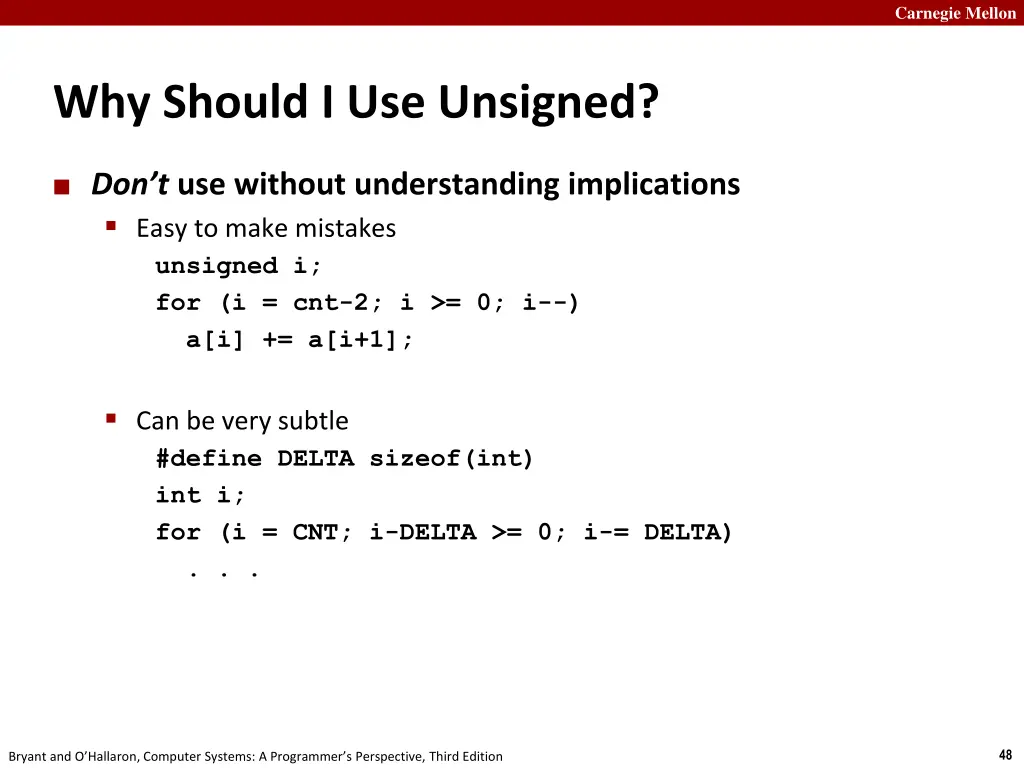 Carnegie Mellon

Why Should I Use Unsigned?

Don't use without understanding implications

Easy to make mistakes

unsigned i;
for (i = cnt-2; i >= 0; i--)
  a[i] += a[i+1];

Can be very subtle

#define DELTA sizeof(int)
int i;
for (i = CNT; i-DELTA >= 0; i-= DELTA)
  . . .

Bryant and O'Hallaron, Computer Systems: A Programmer's Perspective, Third Edition

48